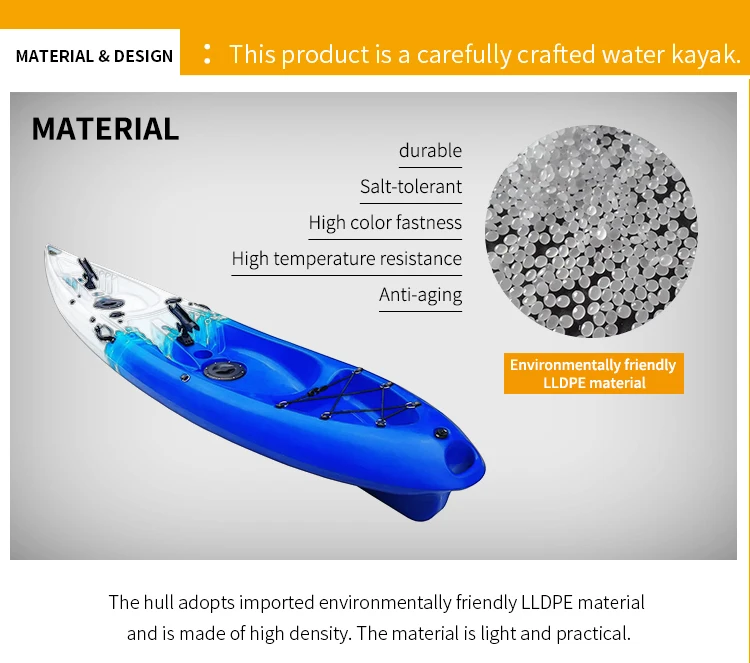 MATERIAL & DESIGN : This product is a carefully crafted water kayak.

MATERIAL

durable

Salt-tolerant

High color fastness

High temperature resistance

Anti-aging

Environmentally friendly LLDPE material

The hull adopts imported environmentally friendly LLDPE material and is made of high density. The material is light and practical.